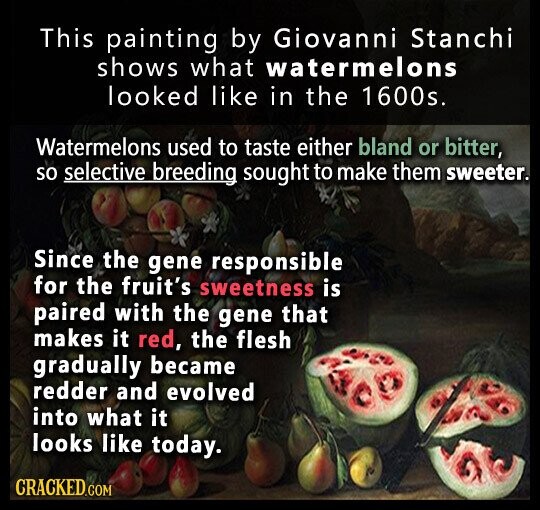 This painting by Giovanni Stanchi shows what watermelons looked like in the 1600s.

Watermelons used to taste either bland or bitter, so selective breeding sought to make them sweeter.

Since the gene responsible for the fruit's sweetness is paired with the gene that makes it red, the flesh gradually became redder and evolved into what it looks like today.

CRACKED.COM